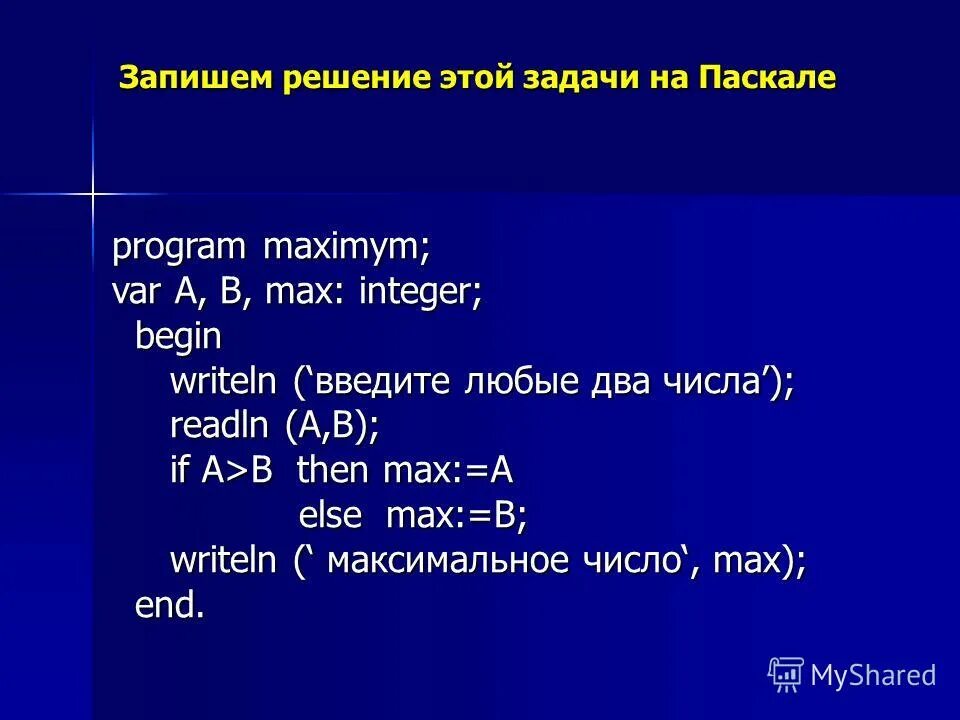 Запишем решение этой задачи на Паскале

program maximym;
var A, B, max: integer;
begin
writeln (‘введите любые два числа’);
readln (A,B);
if A>B then max:=A
else max:=B;
writeln (‘ максимальное число‘, max);
end.

MyShared